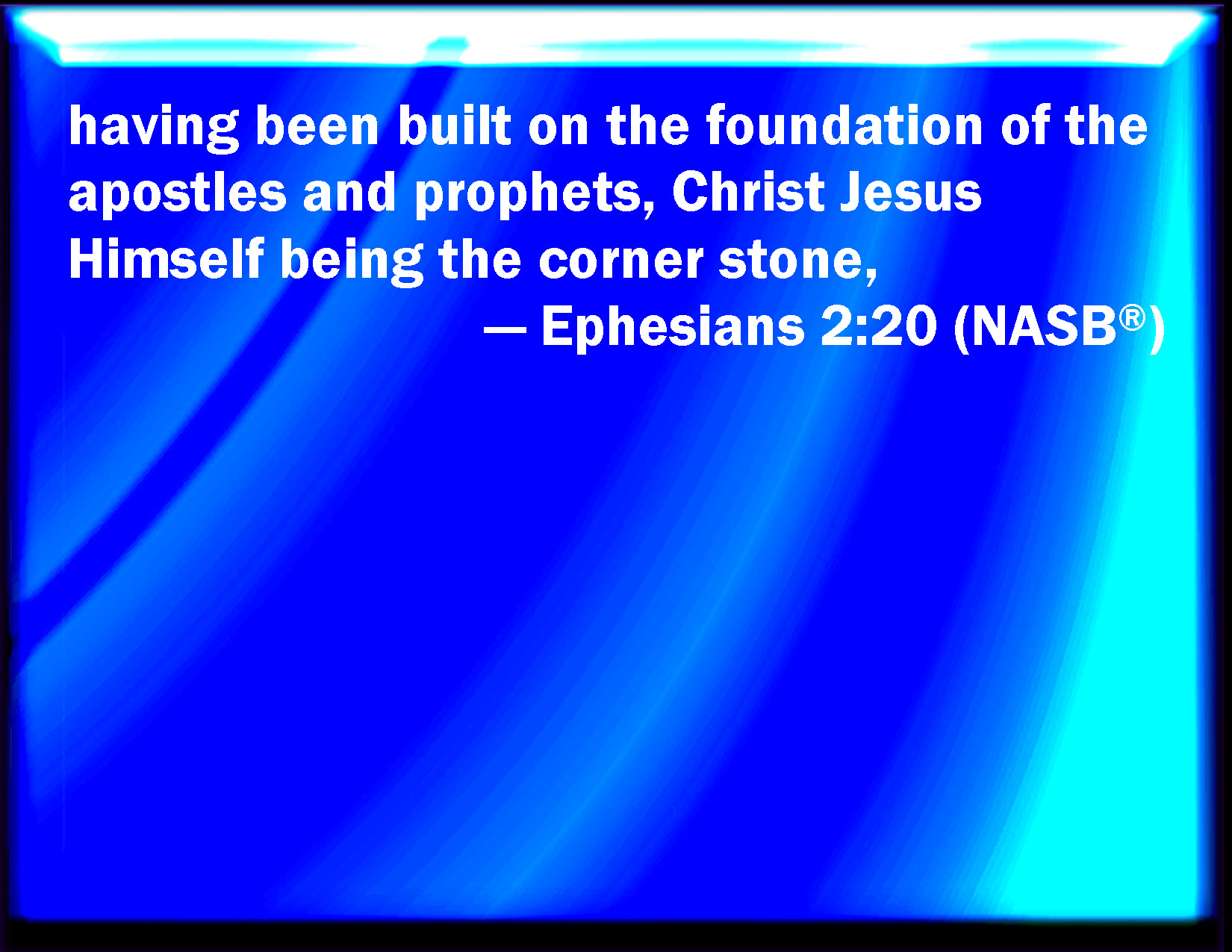 having been built on the foundation of the apostles and prophets, Christ Jesus Himself being the corner stone,

— Ephesians 2:20 (NASB®)